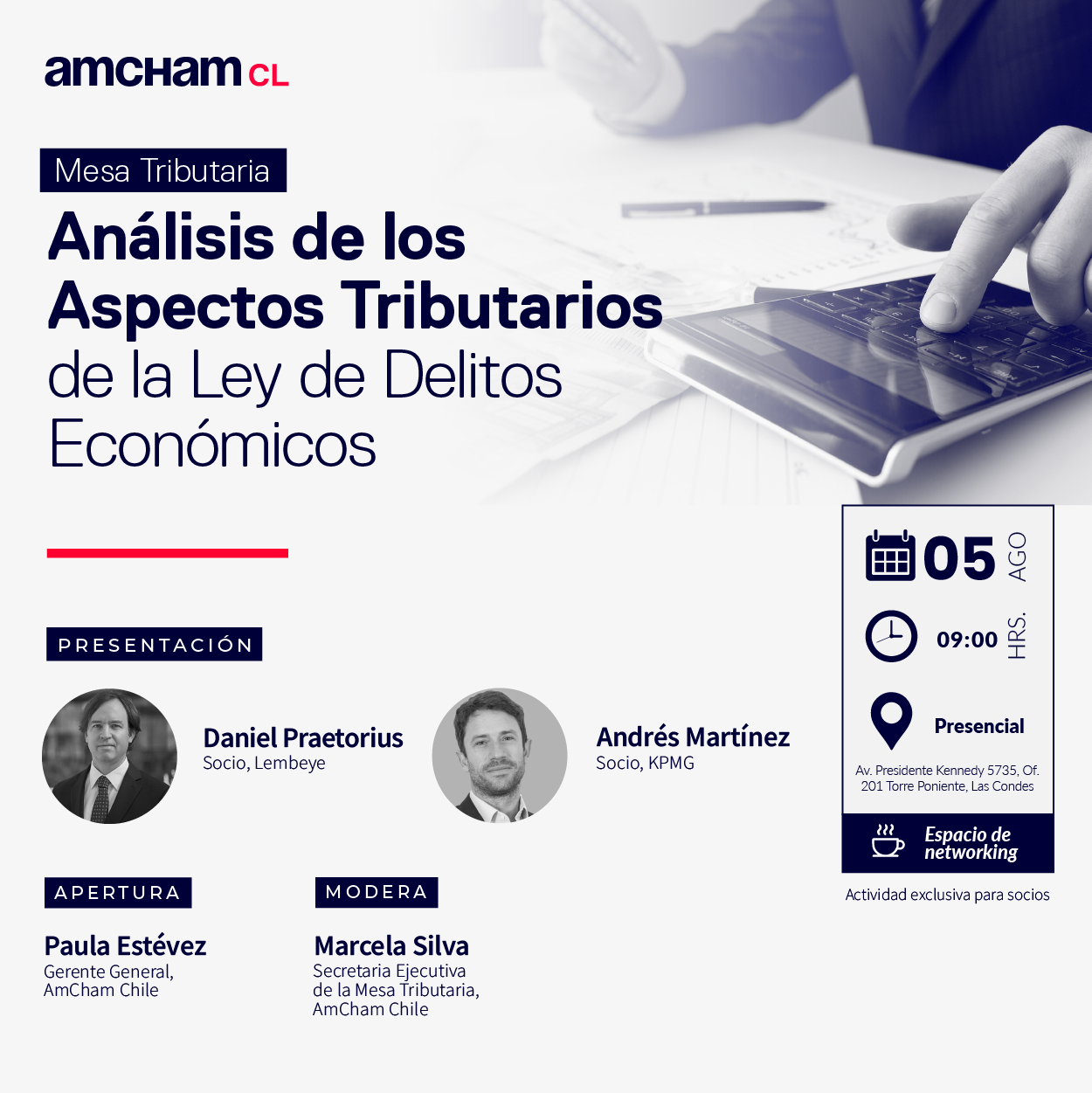 amcham CL

Mesa Tributaria

Análisis de los Aspectos Tributarios de la Ley de Delitos Económicos

PRESENTACIÓN

Daniel Praetorius
Socio, Lembeye

Andrés Martínez
Socio, KPMG

APERTURA

Paula Estévez
Gerente General, AmCham Chile

MODERA

Marcela Silva
Secretaria Ejecutiva de la Mesa Tributaria, AmCham Chile

05 AGO

09:00 HRS.

Presencial

Av. Presidente Kennedy 5735, Of. 201 Torre Poniente, Las Condes

Espacio de networking

Actividad exclusiva para socios